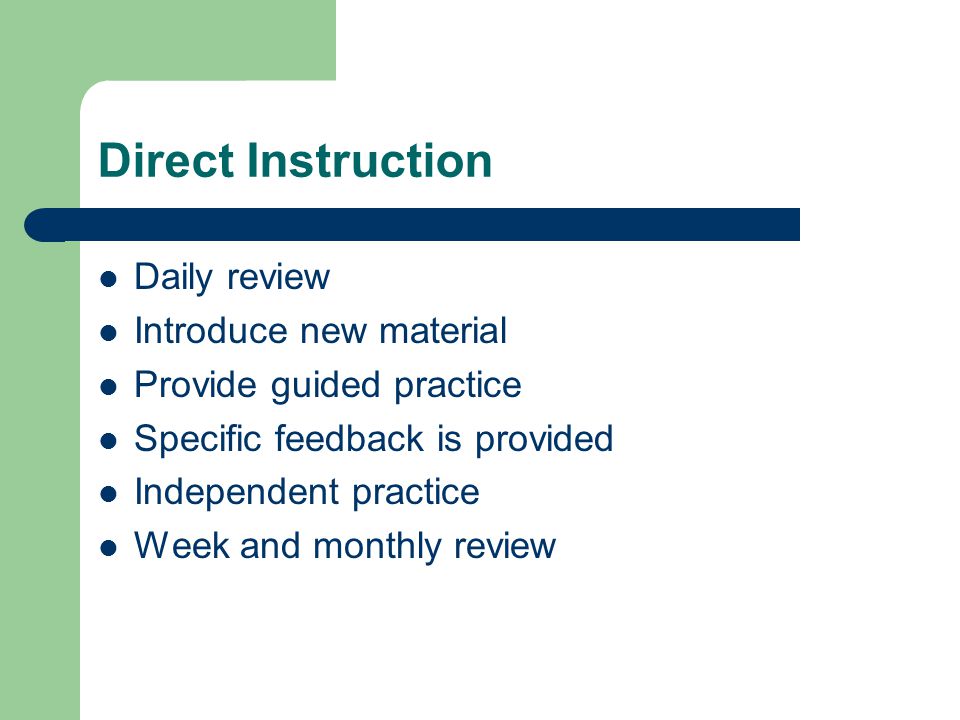 Direct Instruction

- Daily review
- Introduce new material
- Provide guided practice
- Specific feedback is provided
- Independent practice
- Week and monthly review